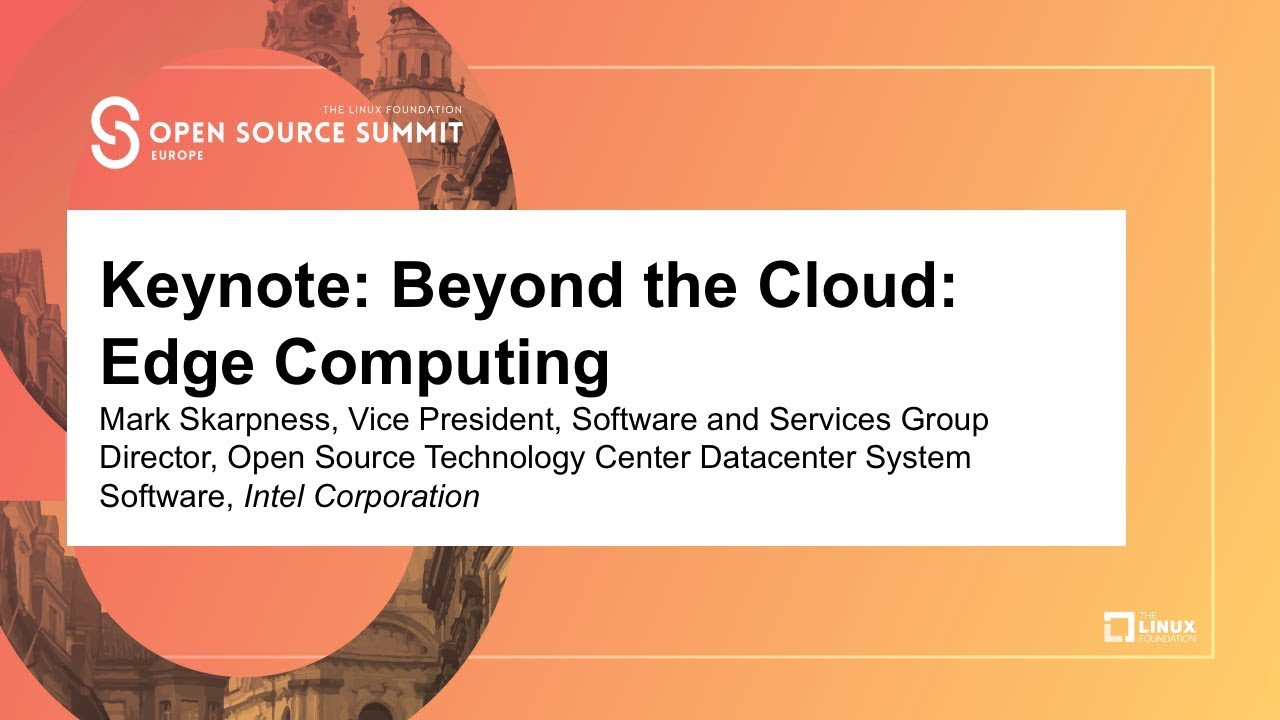 THE LINUX FOUNDATION
OPEN SOURCE SUMMIT
EUROPE

Keynote: Beyond the Cloud: Edge Computing

Mark Skarpness, Vice President, Software and Services Group Director, Open Source Technology Center Datacenter System Software, Intel Corporation

THE LINUX FOUNDATION